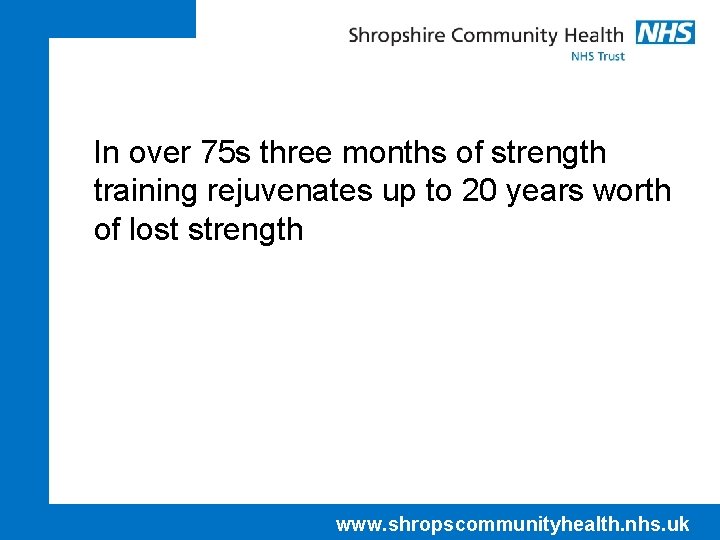 Shropshire Community Health NHS
NHS Trust

In over 75s three months of strength training rejuvenates up to 20 years worth of lost strength

www.shropscommunityhealth.nhs.uk